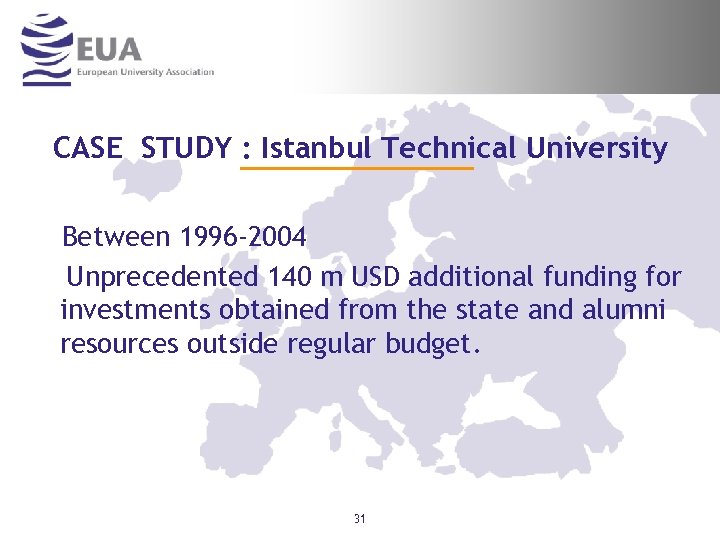 EUA
European University Association

CASE STUDY : Istanbul Technical University

Between 1996-2004

Unprecedented 140 m USD additional funding for investments obtained from the state and alumni resources outside regular budget.

31